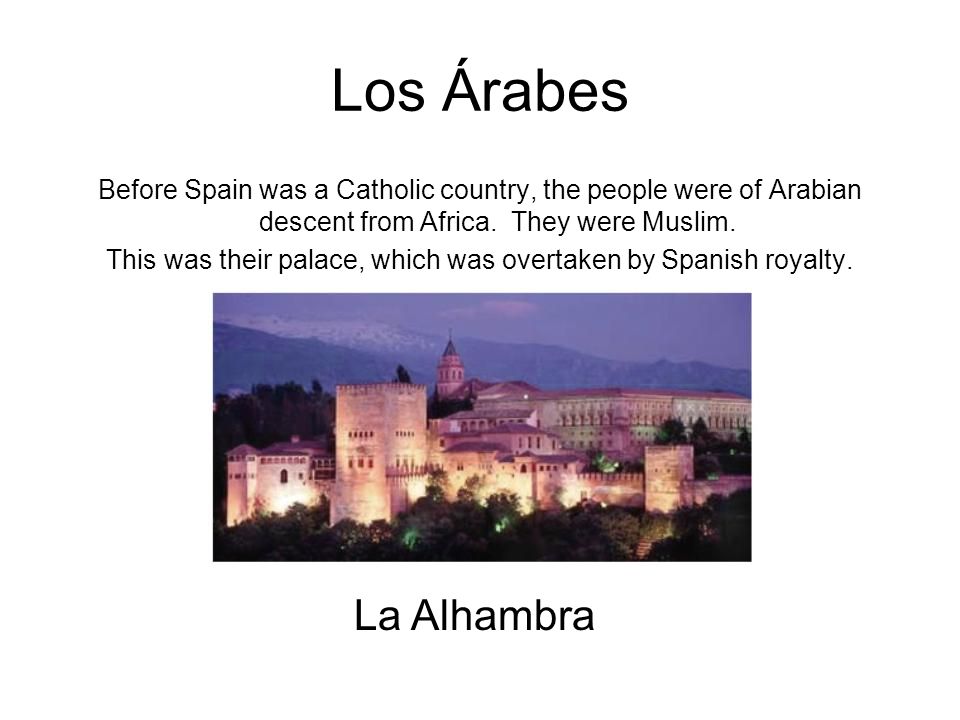 Los Árabes

Before Spain was a Catholic country, the people were of Arabian descent from Africa.  They were Muslim.

This was their palace, which was overtaken by Spanish royalty.

La Alhambra